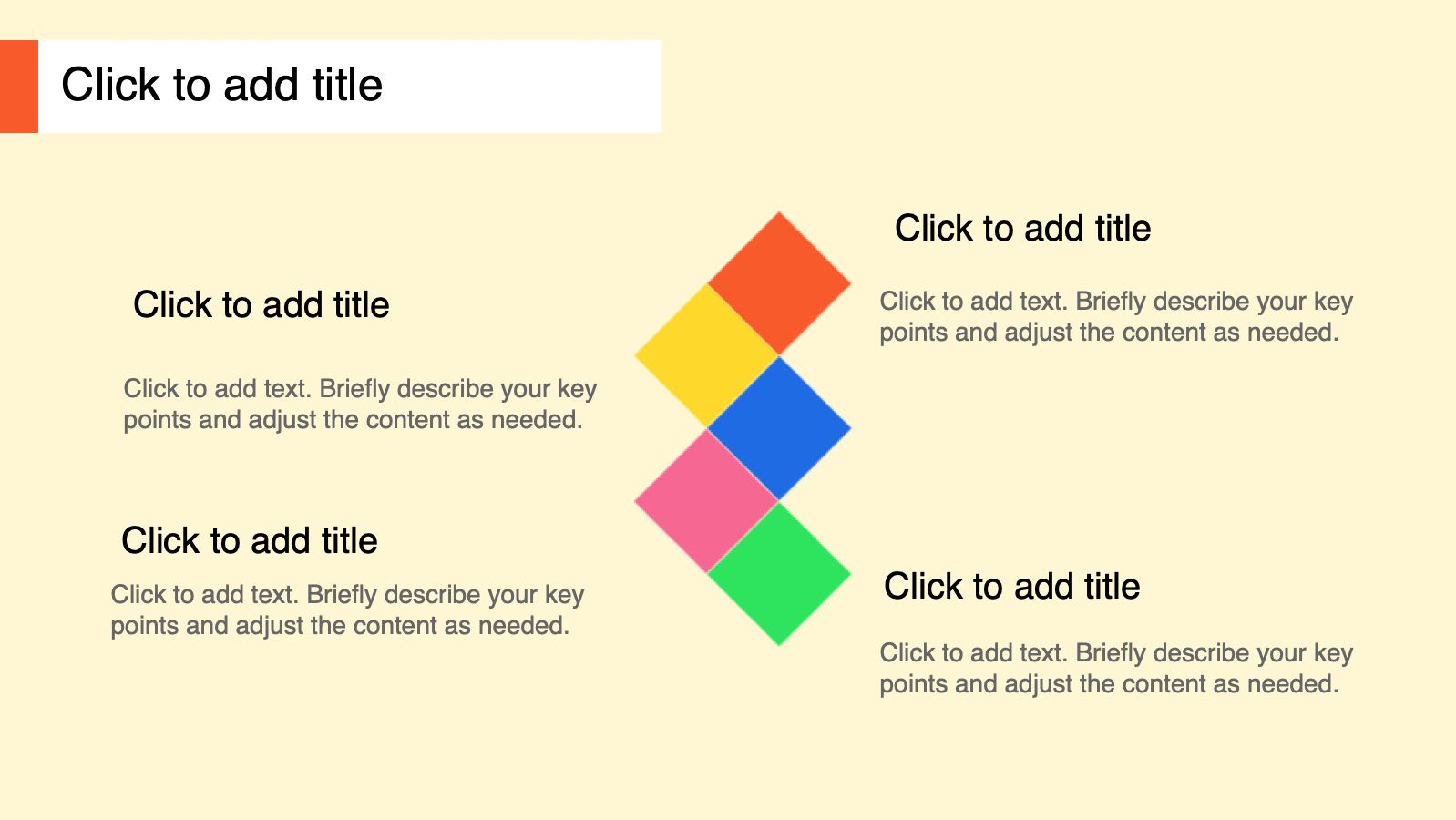 Click to add title

Click to add title

Click to add text. Briefly describe your key points and adjust the content as needed.

Click to add title

Click to add text. Briefly describe your key points and adjust the content as needed.

Click to add title

Click to add text. Briefly describe your key points and adjust the content as needed.

Click to add title

Click to add text. Briefly describe your key points and adjust the content as needed.